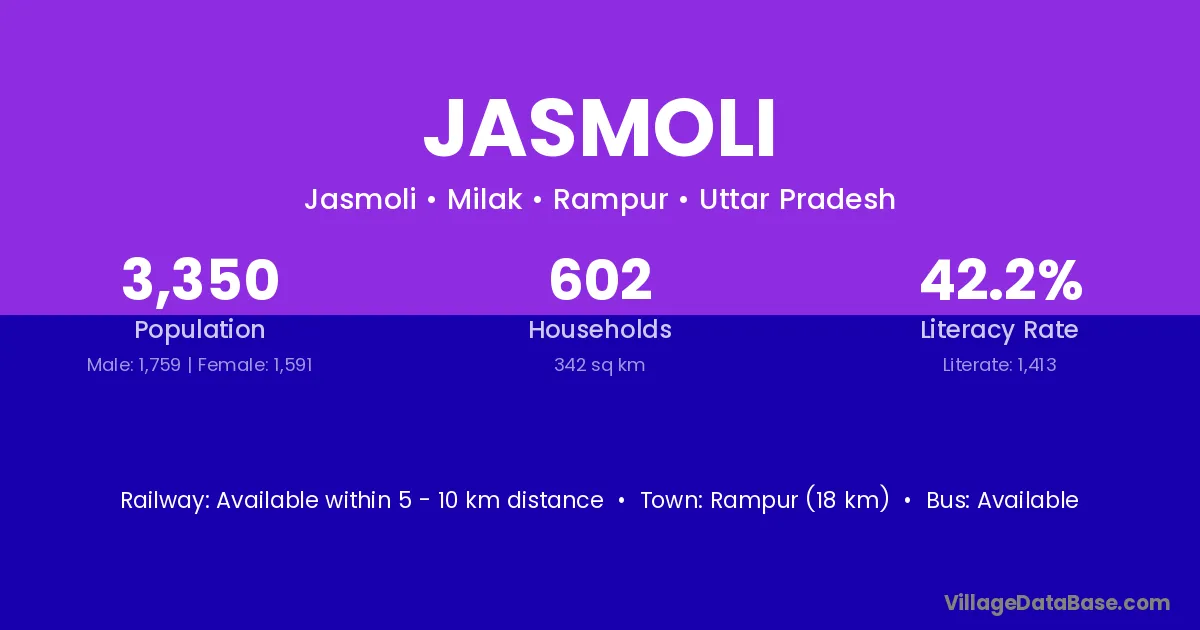 JASMOLI

Jasmoli • Milak • Rampur • Uttar Pradesh

3,350
Population
Male: 1,759 | Female: 1,591

602
Households
342 sq km

42.2%
Literacy Rate
Literate: 1,413

Railway: Available within 5 - 10 km distance • Town: Rampur (18 km) • Bus: Available

VillageDataBase.com